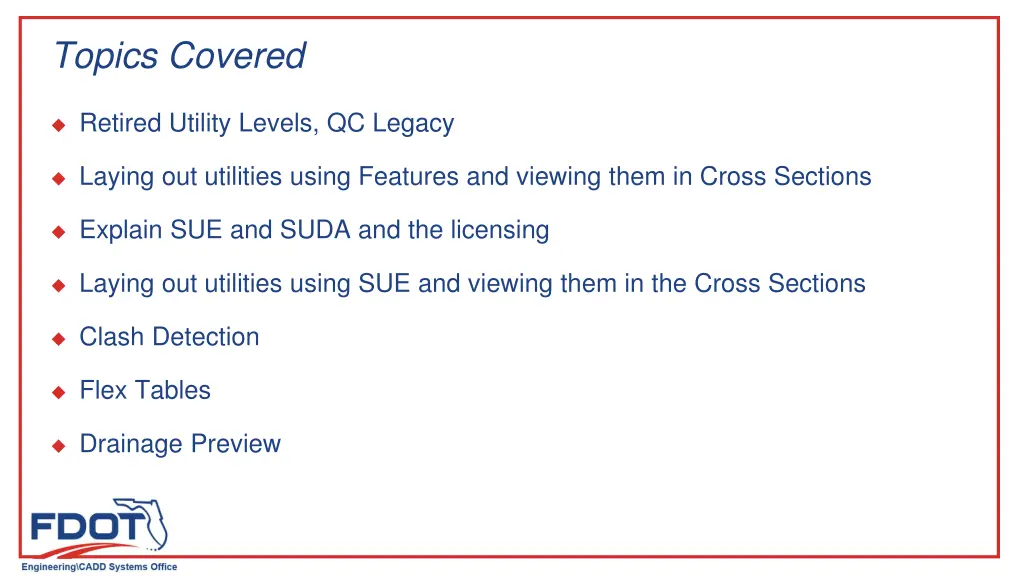 Topics Covered

◆ Retired Utility Levels, QC Legacy

◆ Laying out utilities using Features and viewing them in Cross Sections

◆ Explain SUE and SUDA and the licensing

◆ Laying out utilities using SUE and viewing them in the Cross Sections

◆ Clash Detection

◆ Flex Tables

◆ Drainage Preview

FDOT

Engineering\CADD Systems Office